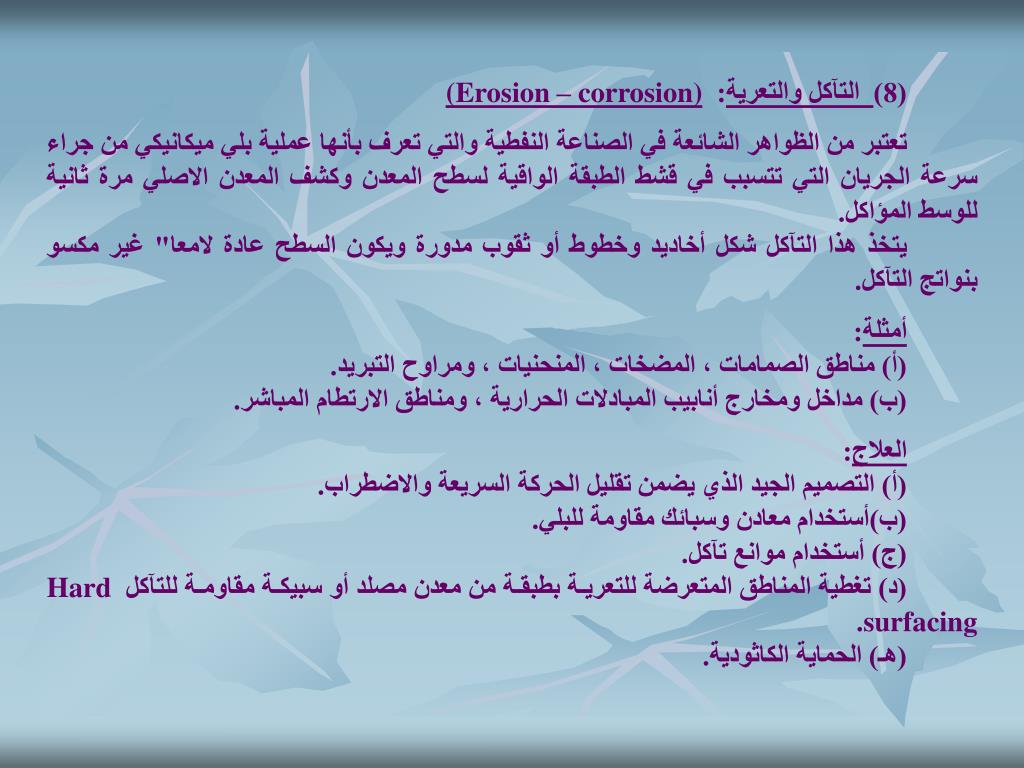 (8) التآكل والتعرية: (Erosion – corrosion)

تعتبر من الظواهر الشائعة في الصناعة النفطية والتي تعرف بأنها عملية بلي ميكانيكي من جراء سرعة الجريان التي تتسبب في قشط الطبقة الواقية لسطح المعدن وكشف المعدن الاصلي مرة ثانية للوسط المؤاكل.
يتخذ هذا التآكل شكل أخاديد وخطوط أو ثقوب مدورة ويكون السطح عادة لامعا" غير مكسو بنواتج التآكل.

أمثلة:
(أ) مناطق الصمامات ، المضخات ، المنحنيات ، ومراوح التبريد.
(ب) مداخل ومخارج أنابيب المبادلات الحرارية ، ومناطق الارتطام المباشر.

العلاج:
(أ) التصميم الجيد الذي يضمن تقليل الحركة السريعة والاضطراب.
(ب)أستخدام معادن وسبائك مقاومة للبلي.
(ج) أستخدام موانع تآكل.
(د) تغطية المناطق المتعرضة للتعرية بطبقة من معدن مصلد أو سبيكة مقاومة للتآكل Hard surfacing.
(هـ) الحماية الكاثودية.